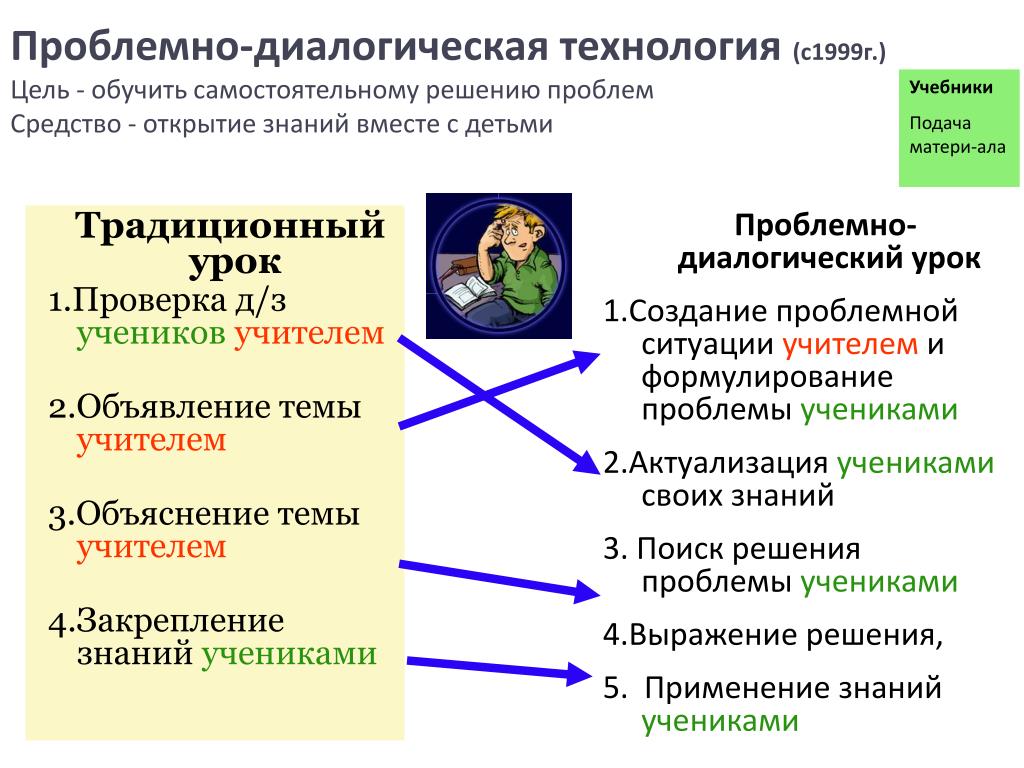 Проблемно-диалогическая технология (с1999г.)
Цель - обучить самостоятельному решению проблем
Средство - открытие знаний вместе с детьми

Учебники

Подача матери-ала

Традиционный урок

1.Проверка д/з учеников учителем

2.Объявление темы учителем

3.Объяснение темы учителем

4.Закрепление знаний учениками

Проблемно-диалогический урок

1.Создание проблемной ситуации учителем и формулирование проблемы учениками

2.Актуализация учениками своих знаний

3. Поиск решения проблемы учениками

4.Выражение решения,

5. Применение знаний учениками